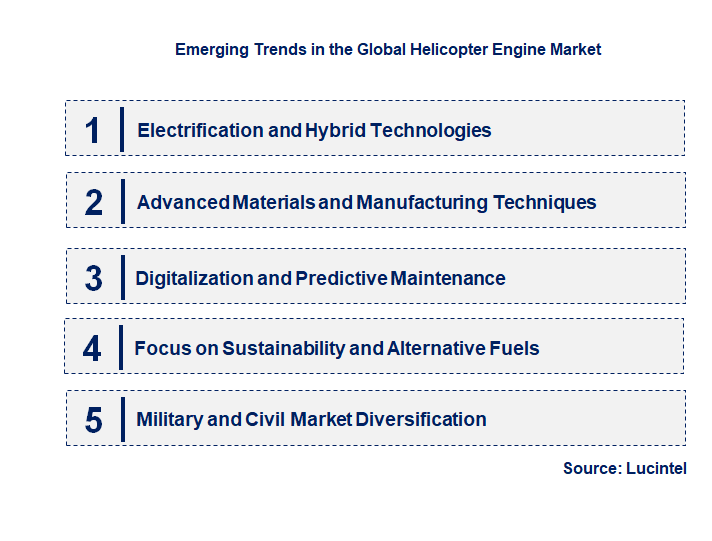 Emerging Trends in the Global Helicopter Engine Market

1 Electrification and Hybrid Technologies

2 Advanced Materials and Manufacturing Techniques

3 Digitalization and Predictive Maintenance

4 Focus on Sustainability and Alternative Fuels

5 Military and Civil Market Diversification

Source: Lucintel